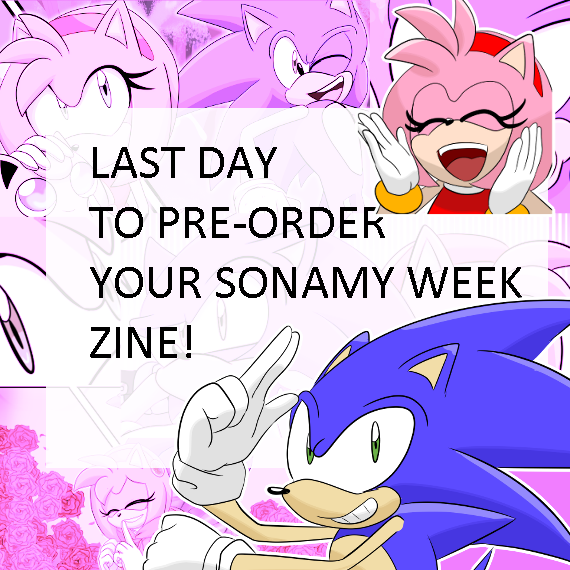 LAST DAY
TO PRE-ORDER
YOUR SONAMY WEEK
ZINE!